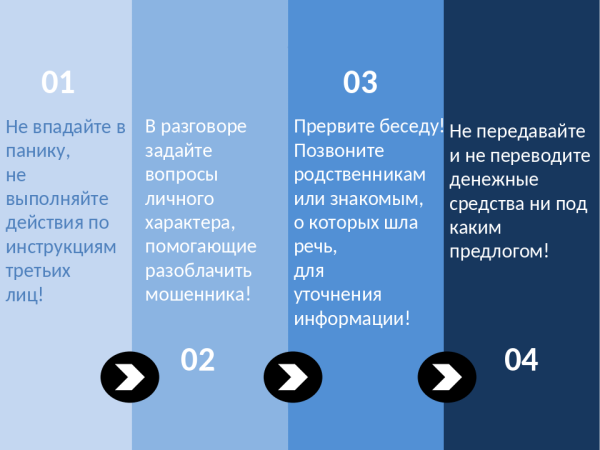 01

Не впадайте в панику, не выполняйте действия по инструкциям третьих лиц!

В разговоре задайте вопросы личного характера, помогающие разоблачить мошенника!

02

03

Прервите беседу! Позвоните родственникам или знакомым, о которых шла речь, для уточнения информации!

Не передавайте и не переводите денежные средства ни под каким предлогом!

04